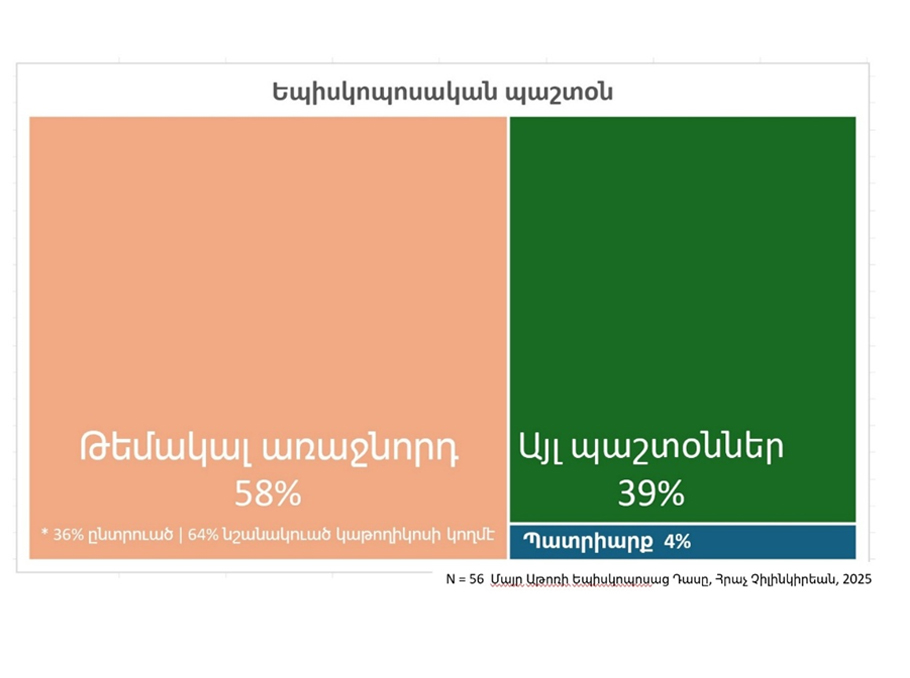 Եպիսկոպոսական պաշտօն

Թեմակալ առաջնորդ
58%

* 36% ընտրուած | 64% նշանակուած կաթողիկոսի կողմէ

Այլ պաշտօններ
39%

Պատրիարք 4%

N = 56 Մայր Աթոռի Եպիսկոպոսաց Դասը, Հրաչ Չիլինկիրեան, 2025